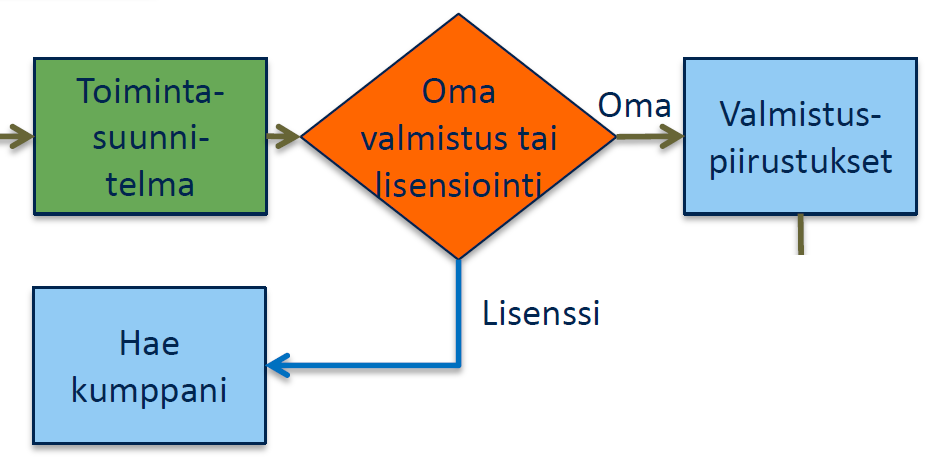 Toiminta-suunni-telma

Oma valmistus tai lisensiointi

Oma

Valmistus-piirustukset

Lisenssi

Hae kumppani